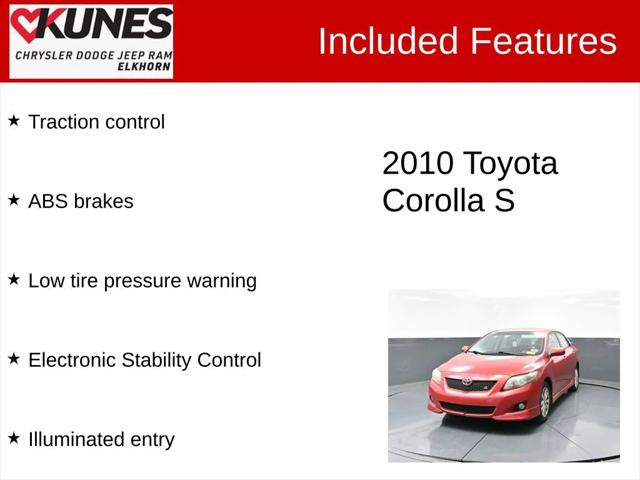 KUNES
CHRYSLER DODGE JEEP RAM
ELKHORN

Included Features

★ Traction control

★ ABS brakes

★ Low tire pressure warning

★ Electronic Stability Control

★ Illuminated entry

2010 Toyota Corolla S